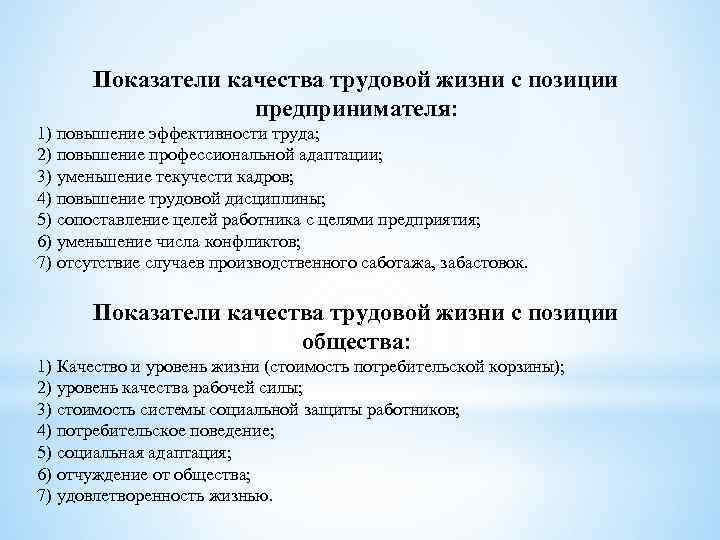 Показатели качества трудовой жизни с позиции предпринимателя:

1) повышение эффективности труда;
2) повышение профессиональной адаптации;
3) уменьшение текучести кадров;
4) повышение трудовой дисциплины;
5) сопоставление целей работника с целями предприятия;
6) уменьшение числа конфликтов;
7) отсутствие случаев производственного саботажа, забастовок.

Показатели качества трудовой жизни с позиции общества:

1) Качество и уровень жизни (стоимость потребительской корзины);
2) уровень качества рабочей силы;
3) стоимость системы социальной защиты работников;
4) потребительское поведение;
5) социальная адаптация;
6) отчуждение от общества;
7) удовлетворенность жизнью.